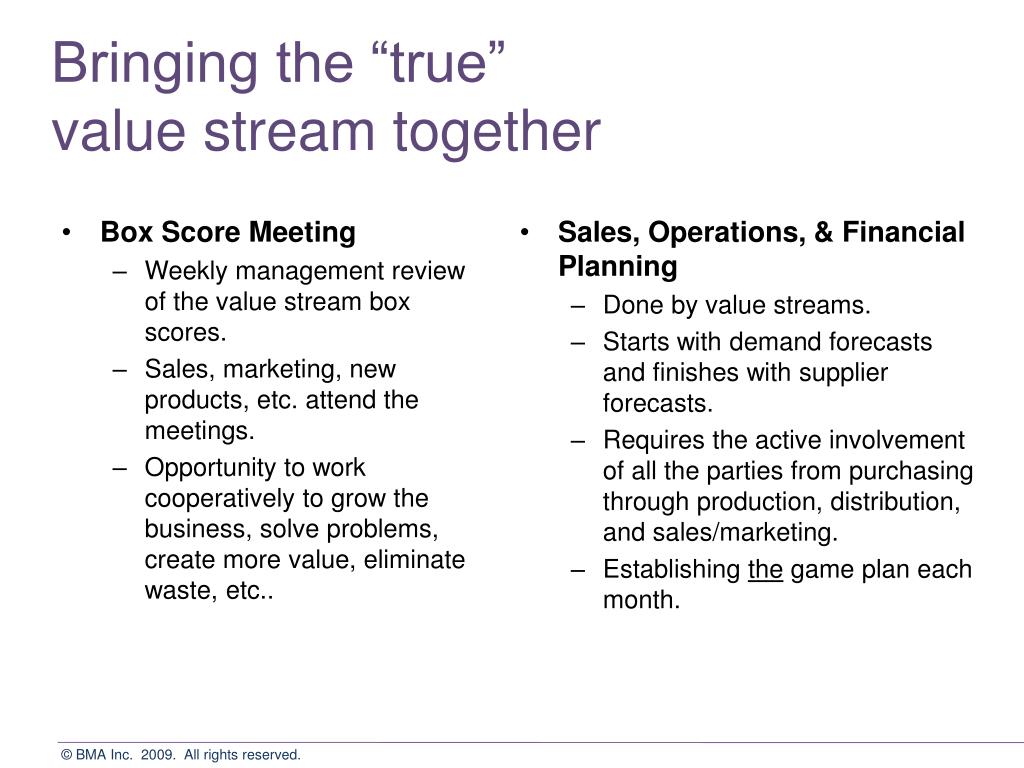 Bringing the “true” value stream together

• Box Score Meeting
– Weekly management review of the value stream box scores.
– Sales, marketing, new products, etc. attend the meetings.
– Opportunity to work cooperatively to grow the business, solve problems, create more value, eliminate waste, etc..

• Sales, Operations, & Financial Planning
– Done by value streams.
– Starts with demand forecasts and finishes with supplier forecasts.
– Requires the active involvement of all the parties from purchasing through production, distribution, and sales/marketing.
– Establishing the game plan each month.

© BMA Inc. 2009. All rights reserved.